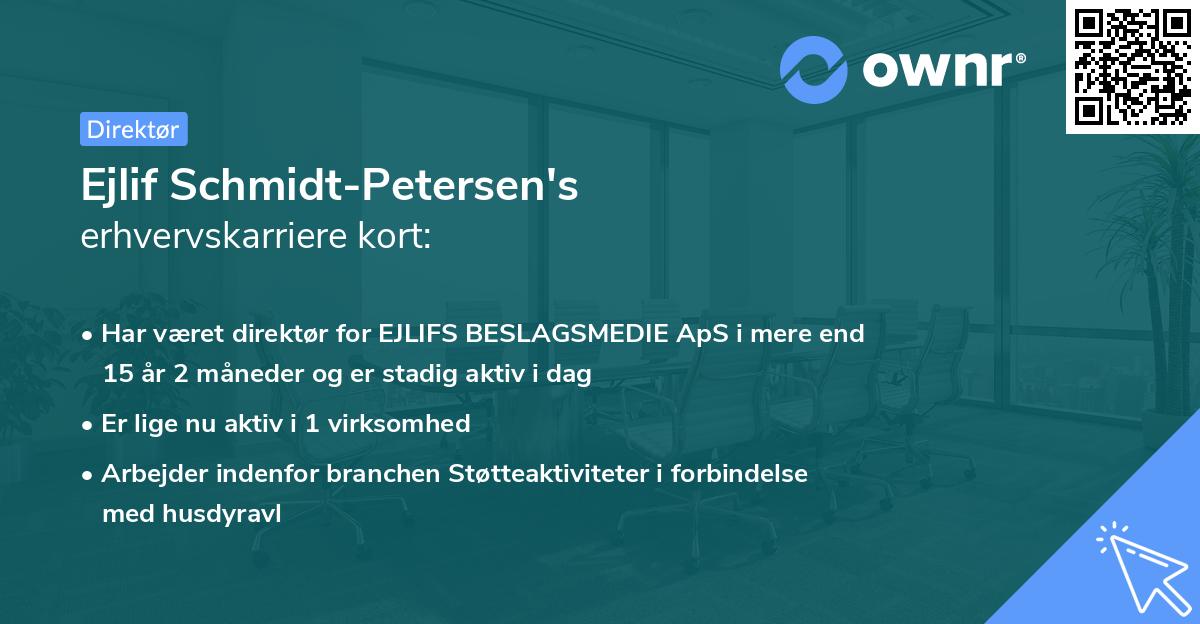 ownr®

Direktør

Ejlif Schmidt-Petersen's
erhvervskarriere kort:

• Har været direktør for EJLIFS BESLAGSMEDIE ApS i mere end 15 år 2 måneder og er stadig aktiv i dag
• Er lige nu aktiv i 1 virksomhed
• Arbejder indenfor branchen Støtteaktiviteter i forbindelse med husdyravl